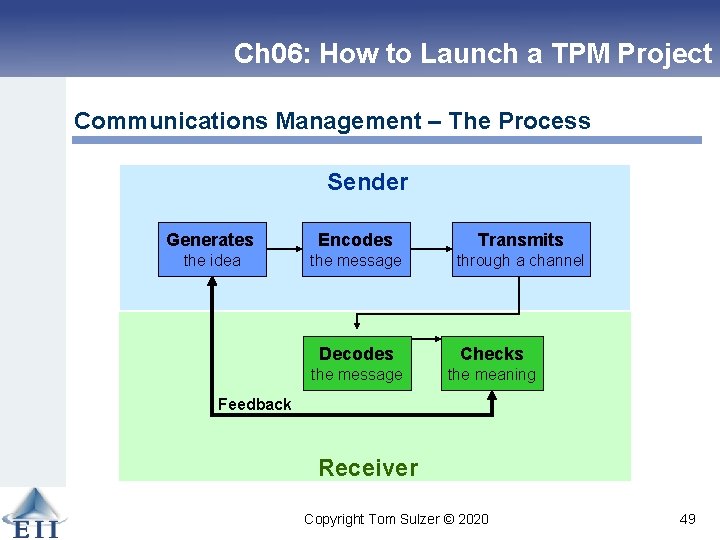 Ch06: How to Launch a TPM Project

Communications Management – The Process

Sender

Generates
the idea

Encodes
the message

Transmits
through a channel

Decodes
the message

Checks
the meaning

Feedback

Receiver

EII

Copyright Tom Sulzer © 2020

49